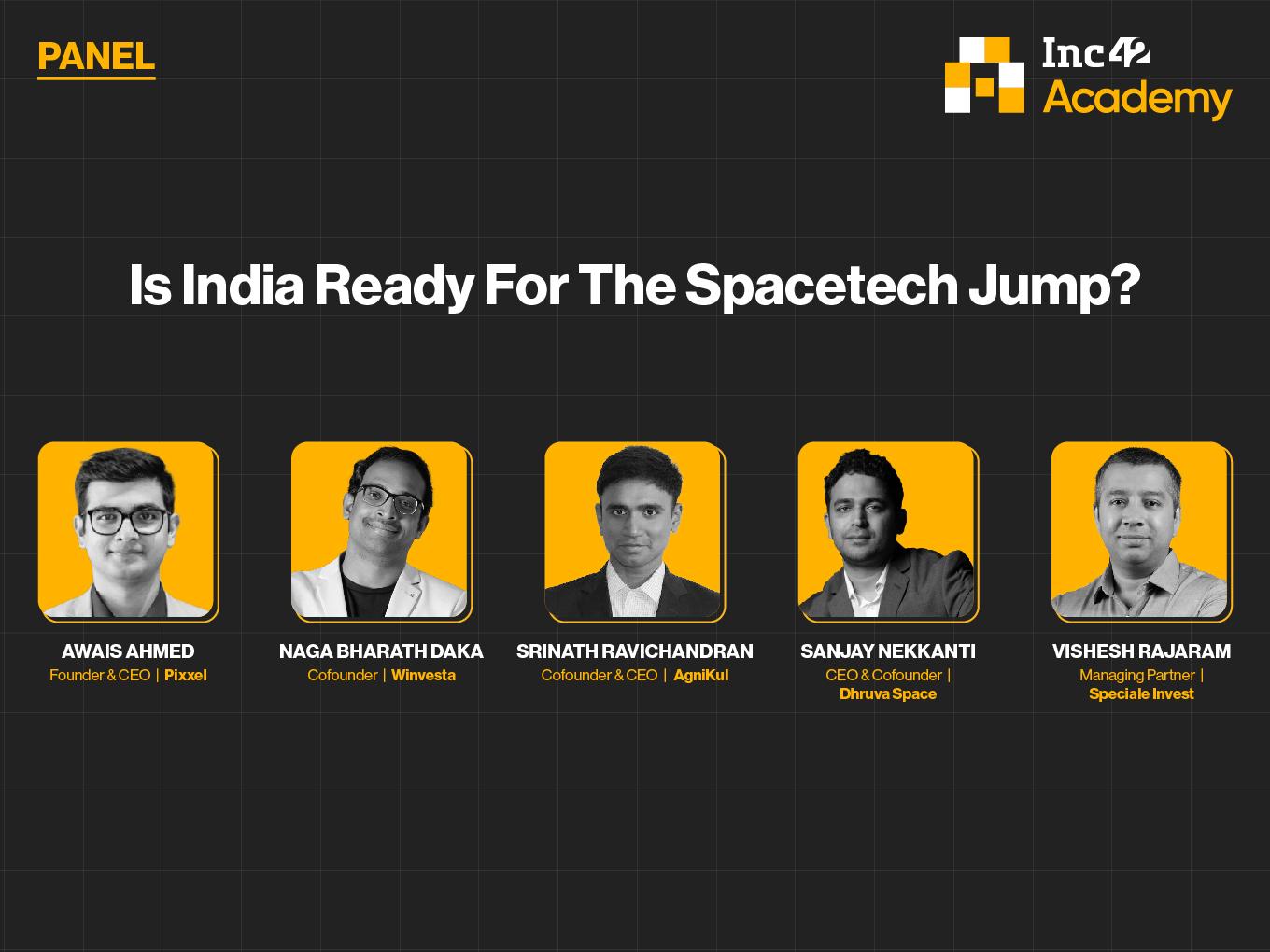 PANEL

Inc42 Academy

Is India Ready For The Spacetech Jump?

AWAIS AHMED
Founder & CEO | Pixxel

NAGA BHARATH DAKA
Cofounder | Winvesta

SRINATH RAVICHANDRAN
Cofounder & CEO | AgniKul

SANJAY NEKKANTI
CEO & Cofounder | Dhruva Space

VISHESH RAJARAM
Managing Partner | Speciale Invest